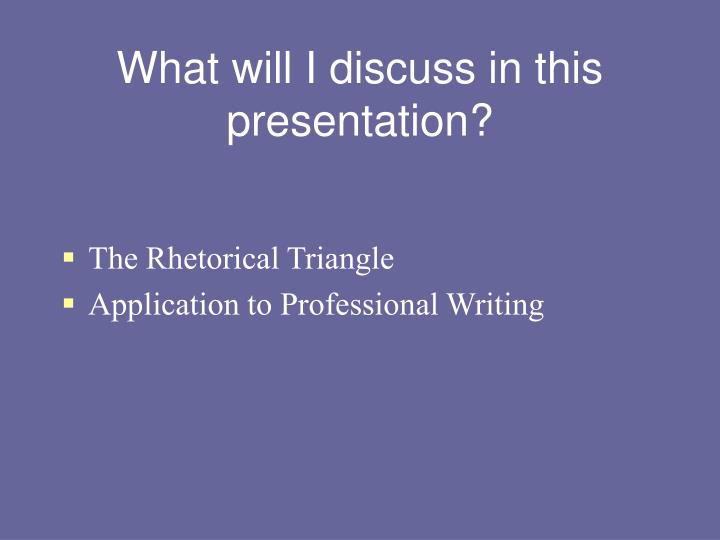 What will I discuss in this presentation?

- The Rhetorical Triangle
- Application to Professional Writing